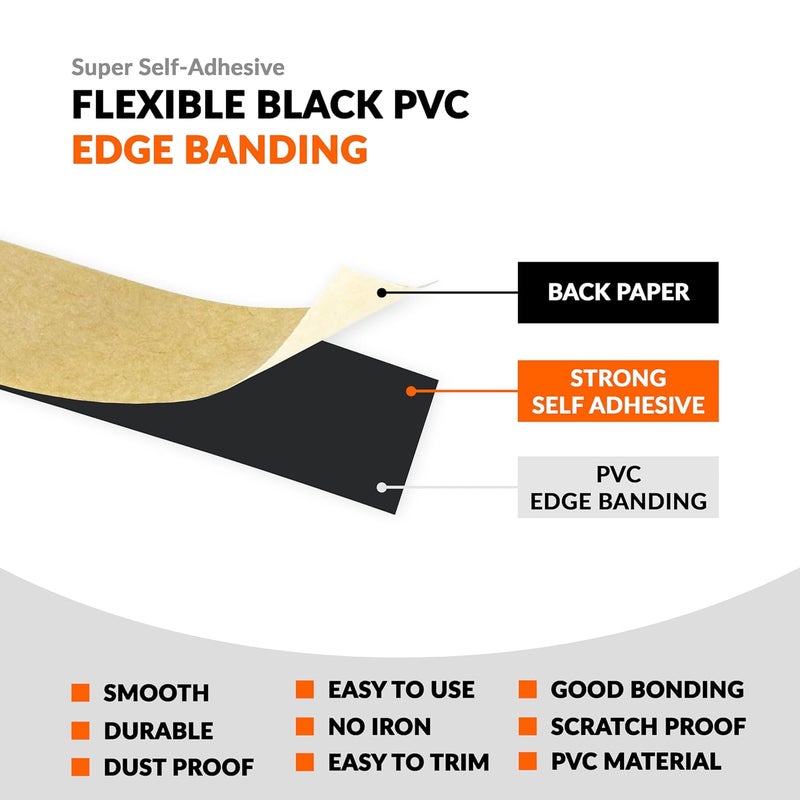 Super Self-Adhesive
FLEXIBLE BLACK PVC
EDGE BANDING

BACK PAPER

STRONG SELF ADHESIVE

PVC EDGE BANDING

SMOOTH
DURABLE
DUST PROOF

EASY TO USE
NO IRON
EASY TO TRIM

GOOD BONDING
SCRATCH PROOF
PVC MATERIAL